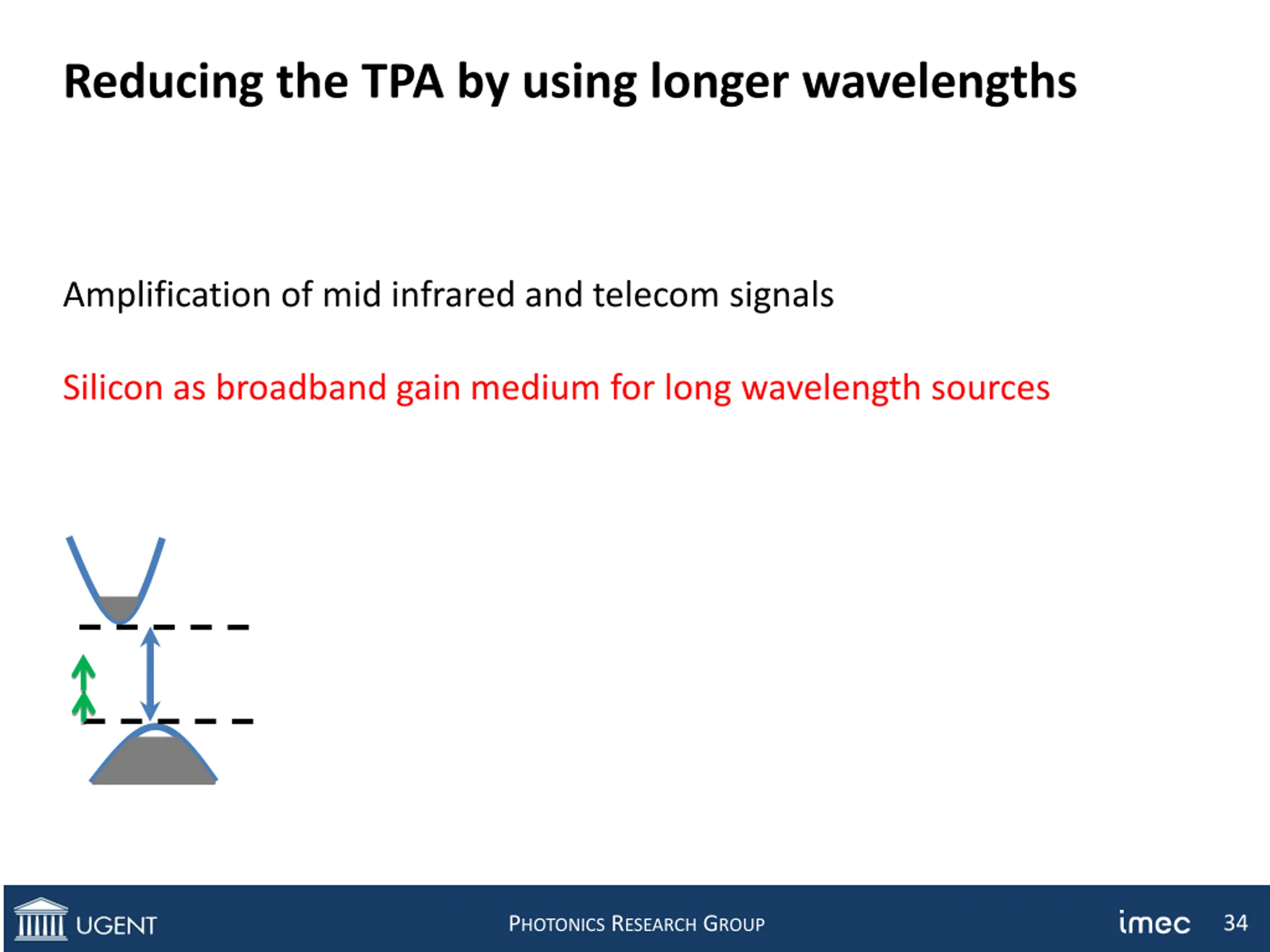 Reducing the TPA by using longer wavelengths

Amplification of mid infrared and telecom signals

Silicon as broadband gain medium for long wavelength sources

UGENT

PHOTONICS RESEARCH GROUP

imec

34